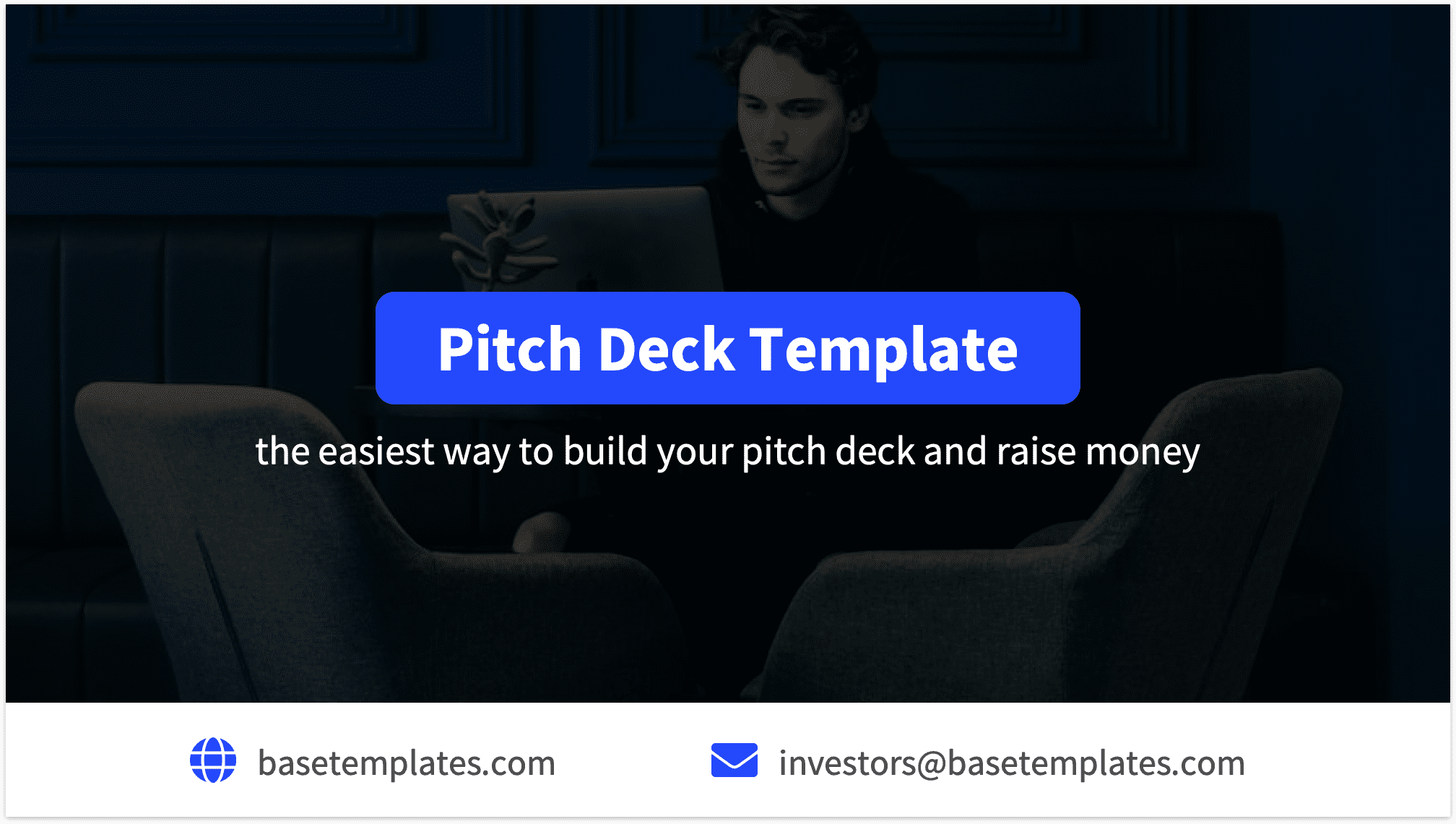 Pitch Deck Template

the easiest way to build your pitch deck and raise money

basetemplates.com

investors@basetemplates.com